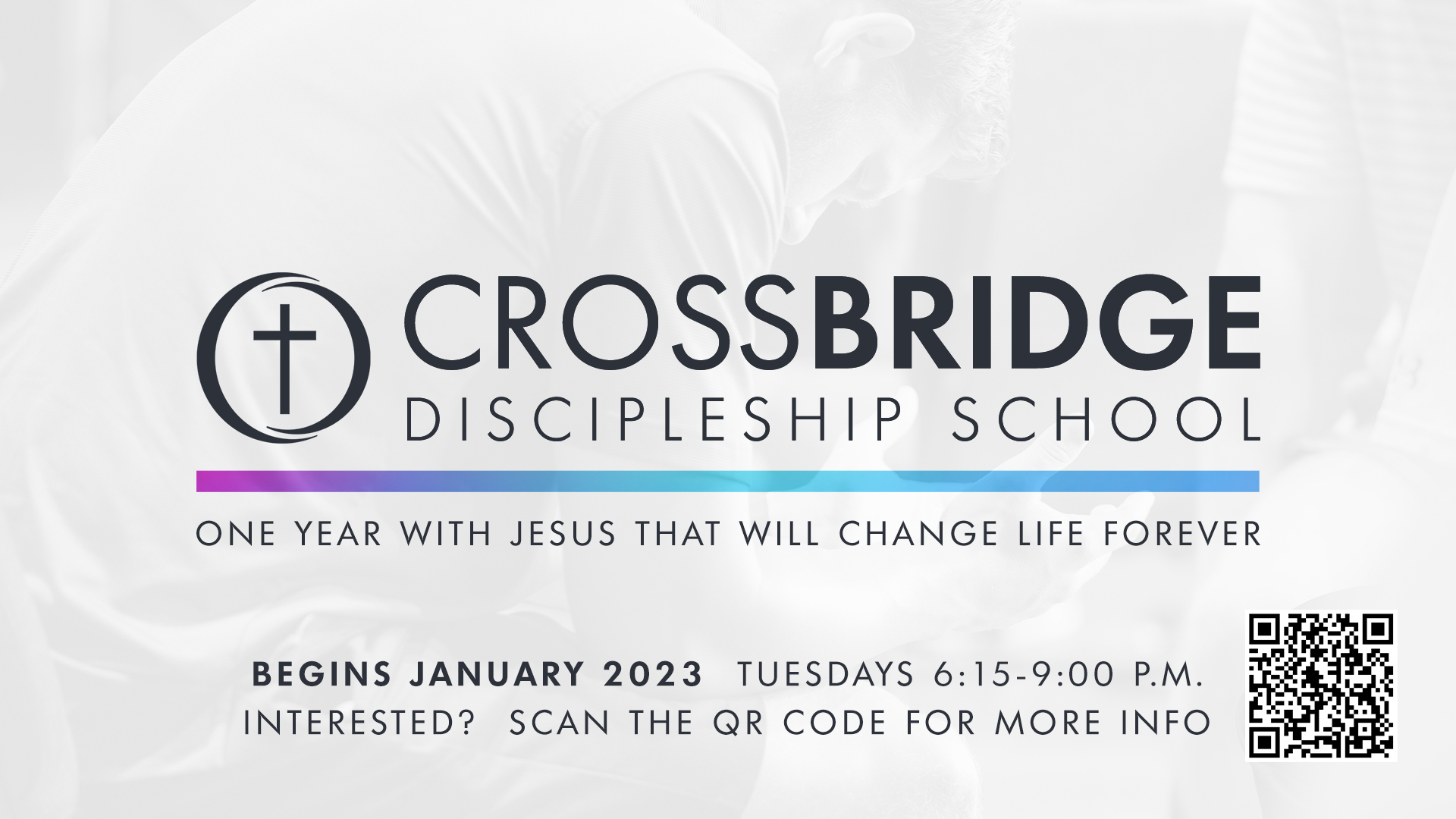 CROSSBRIDGE
DISCIPLESHIP SCHOOL

ONE YEAR WITH JESUS THAT WILL CHANGE LIFE FOREVER

BEGINS JANUARY 2023 TUESDAYS 6:15-9:00 P.M.
INTERESTED? SCAN THE QR CODE FOR MORE INFO